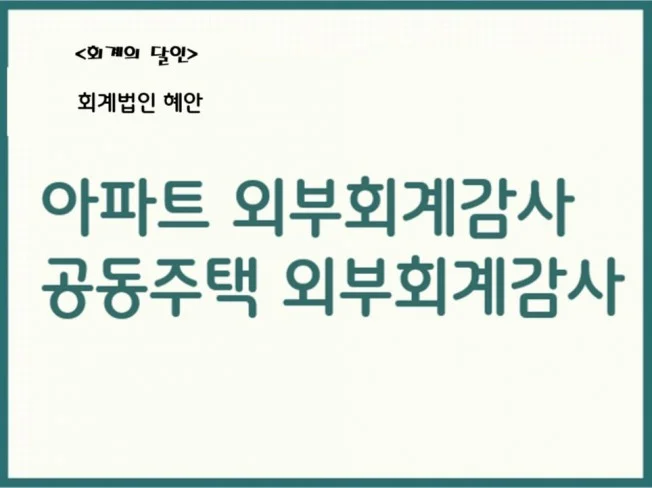 <회계의 달인>

회계법인 혜안

아파트 외부회계감사
공동주택 외부회계감사